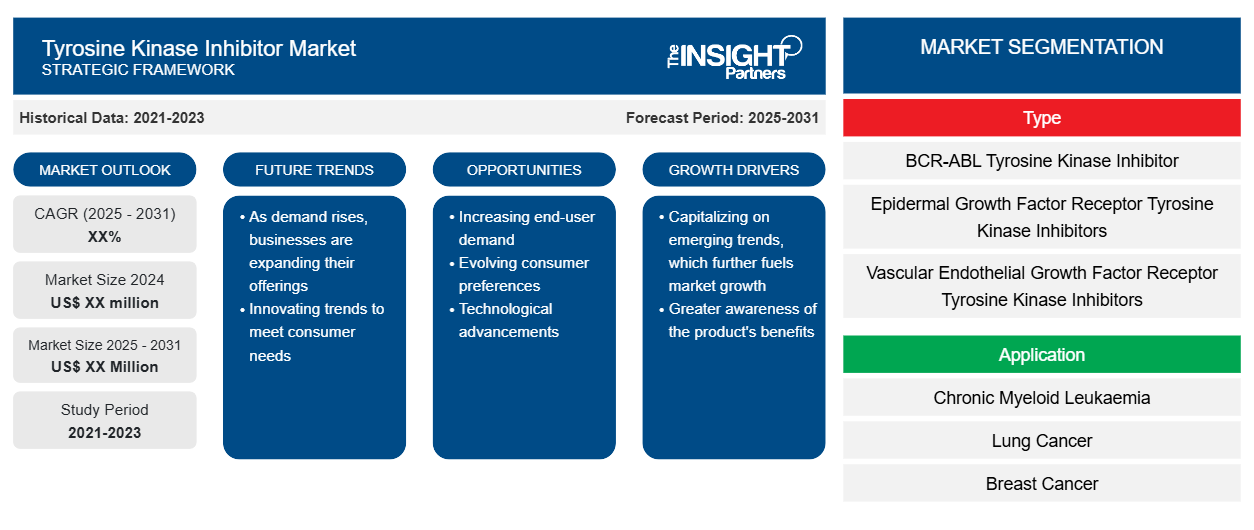 Tyrosine Kinase Inhibitor Market
STRATEGIC FRAMEWORK

The INSIGHT Partners

Historical Data: 2021-2023

Forecast Period: 2025-2031

MARKET OUTLOOK

CAGR (2025 - 2031)
XX%

Market Size 2024
US$ XX million

Market Size 2025 - 2031
US$ XX Million

Study Period
2021-2023

FUTURE TRENDS

• As demand rises, businesses are expanding their offerings
• Innovating trends to meet consumer needs

OPPORTUNITIES

• Increasing end-user demand
• Evolving consumer preferences
• Technological advancements

GROWTH DRIVERS

• Capitalizing on emerging trends, which further fuels market growth
• Greater awareness of the product's benefits

MARKET SEGMENTATION

Type

BCR-ABL Tyrosine Kinase Inhibitor

Epidermal Growth Factor Receptor Tyrosine Kinase Inhibitors

Vascular Endothelial Growth Factor Receptor Tyrosine Kinase Inhibitors

Application

Chronic Myeloid Leukaemia

Lung Cancer

Breast Cancer